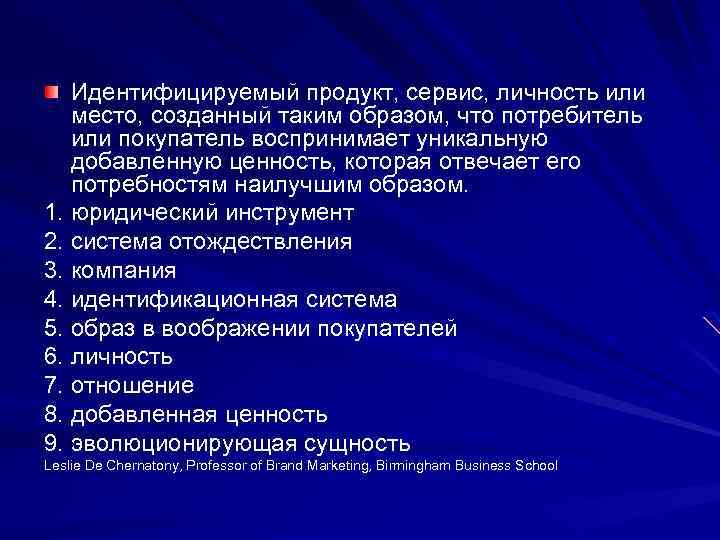 Идентифицируемый продукт, сервис, личность или место, созданный таким образом, что потребитель или покупатель воспринимает уникальную добавленную ценность, которая отвечает его потребностям наилучшим образом.

1. юридический инструмент
2. система отождествления
3. компания
4. идентификационная система
5. образ в воображении покупателей
6. личность
7. отношение
8. добавленная ценность
9. эволюционирующая сущность

Leslie De Chernatony, Professor of Brand Marketing, Birmingham Business School